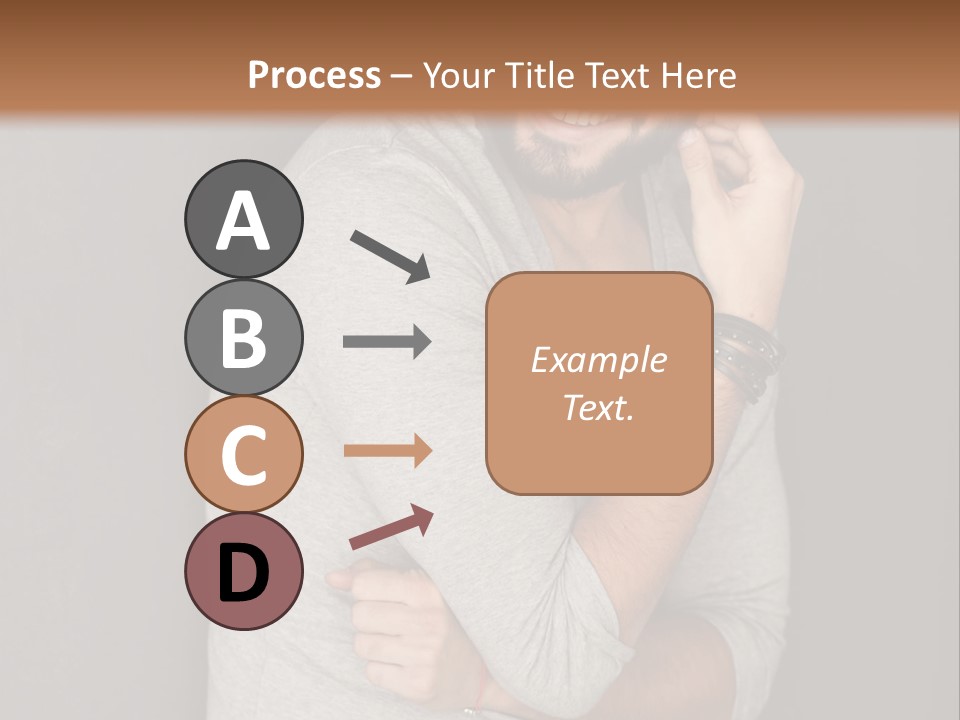 Process – Your Title Text Here

A

B

C

D

Example Text.